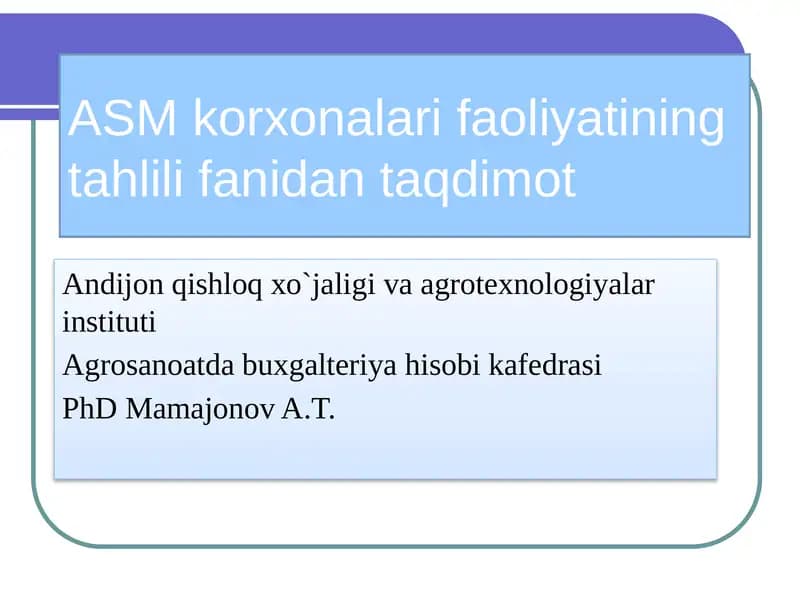 ASM korxonalari faoliyatining tahlili fanidan taqdimot

Andijon qishloq xo`jaligi va agrotexnologiyalar instituti

Agrosanoatda buxgalteriya hisobi kafedrasi

PhD Mamajonov A.T.